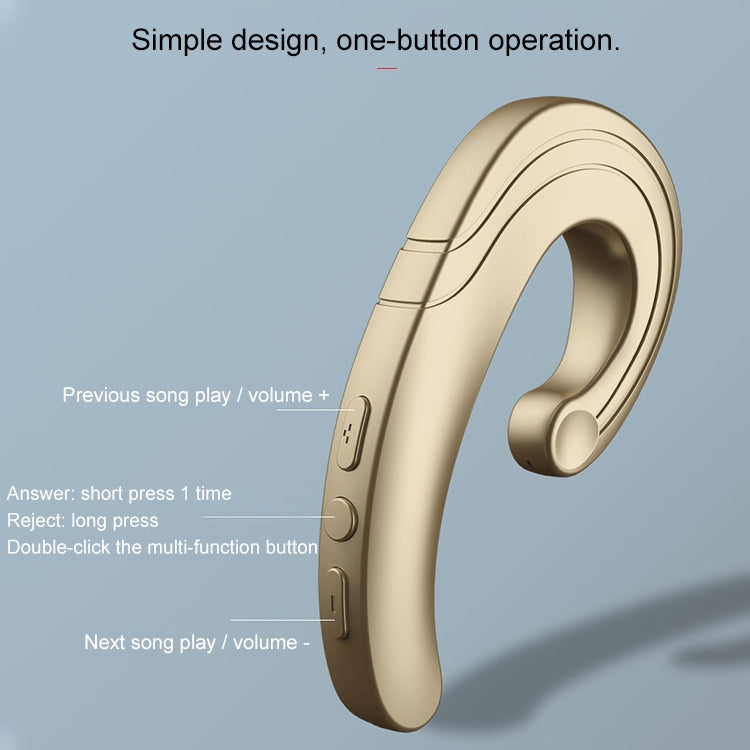 Simple design, one-button operation.

Previous song play / volume +

Answer: short press 1 time
Reject: long press
Double-click the multi-function button

Next song play / volume -